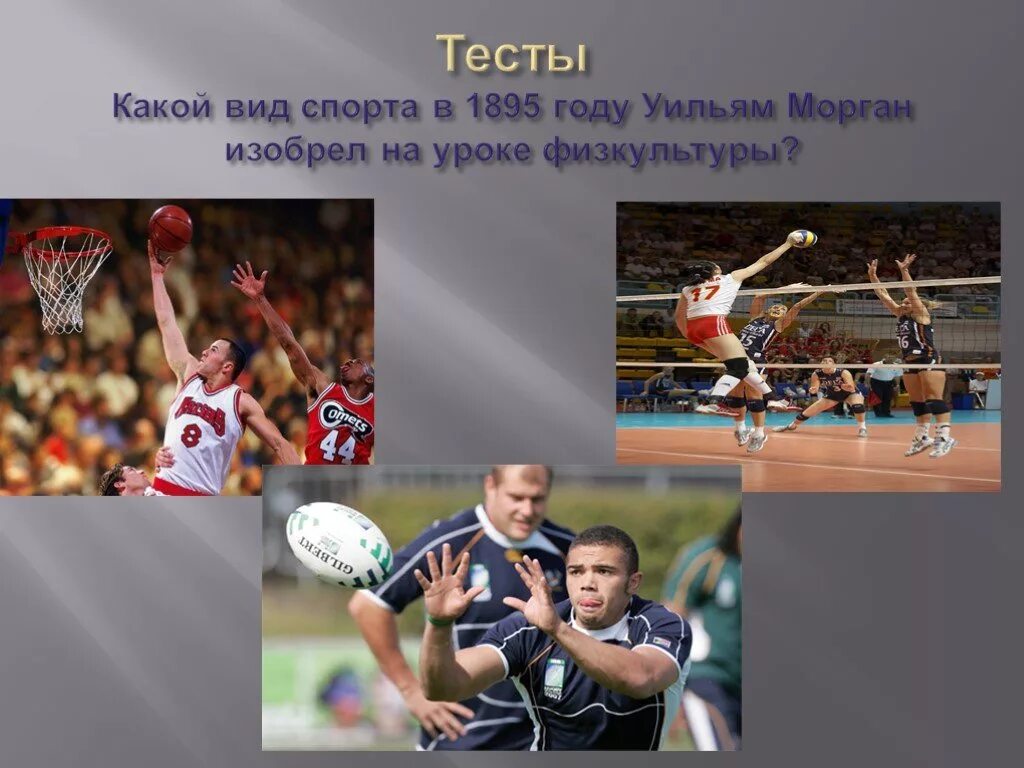 Тесты
Какой вид спорта в 1895 году Уильям Морган изобрел на уроке физкультуры?

8
Comets
44
17
15
16
GILBERT